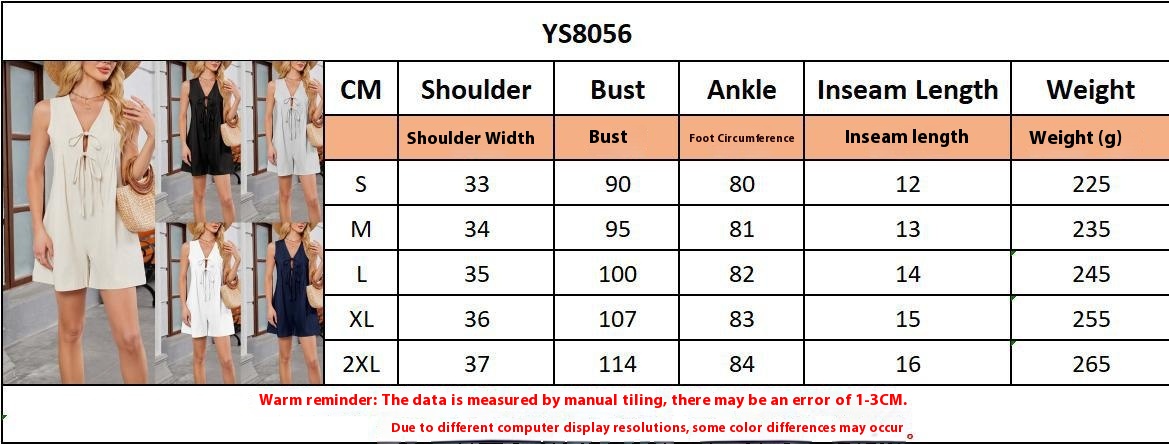 YS8056

| CM | Shoulder | Bust | Ankle | Inseam Length | Weight |
|---|---|---|---|---|---|
| | Shoulder Width | Bust | Foot Circumference | Inseam length | Weight (g) |
| S | 33 | 90 | 80 | 12 | 225 |
| M | 34 | 95 | 81 | 13 | 235 |
| L | 35 | 100 | 82 | 14 | 245 |
| XL | 36 | 107 | 83 | 15 | 255 |
| 2XL | 37 | 114 | 84 | 16 | 265 |

Warm reminder: The data is measured by manual tiling, there may be an error of 1-3CM.

Due to different computer display resolutions, some color differences may occur。